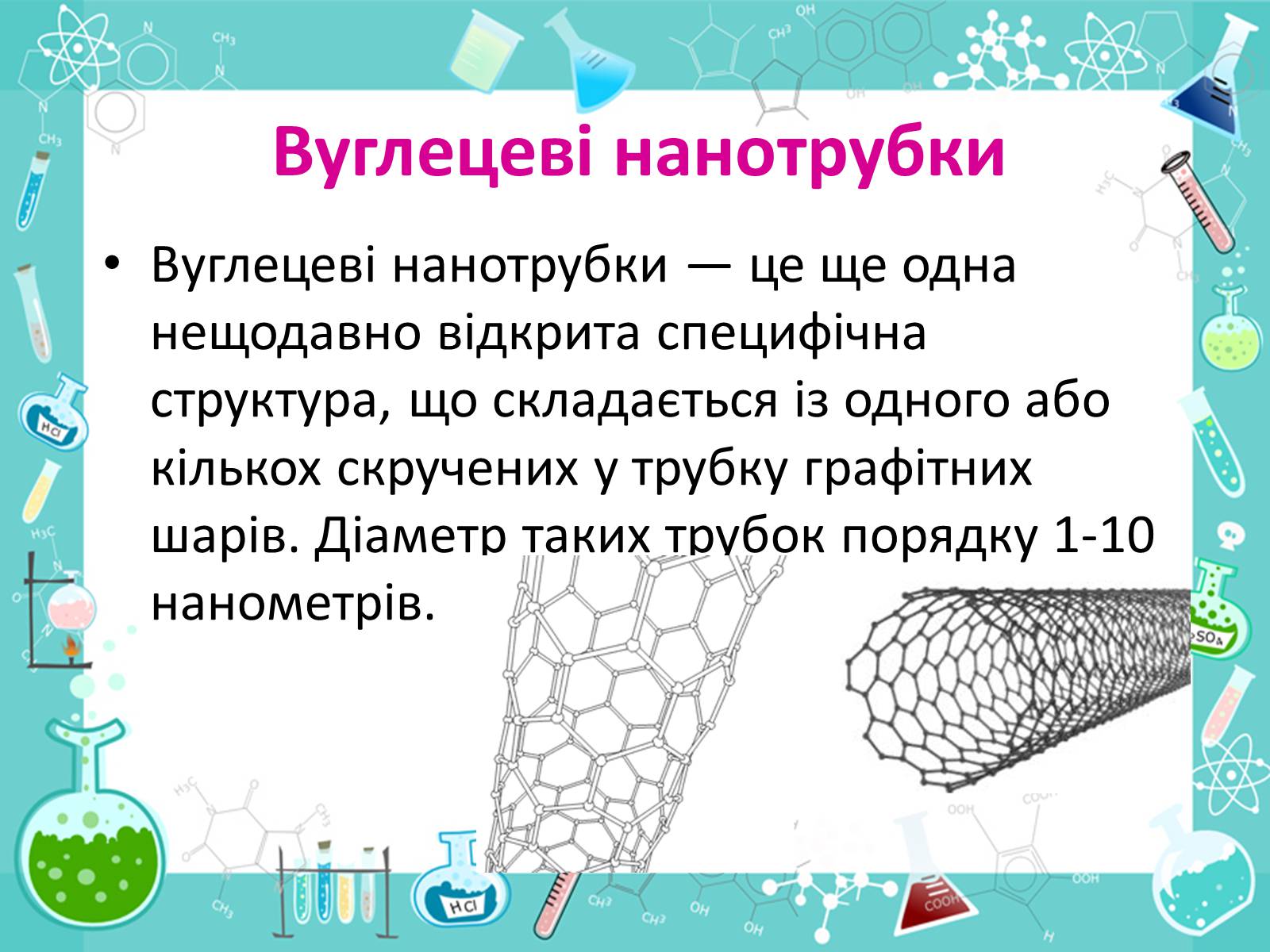 Вуглецеві нанотрубки

• Вуглецеві нанотрубки — це ще одна нещодавно відкрита специфічна структура, що складається із одного або кількох скручених у трубку графітних шарів. Діаметр таких трубок порядку 1-10 нанометрів.